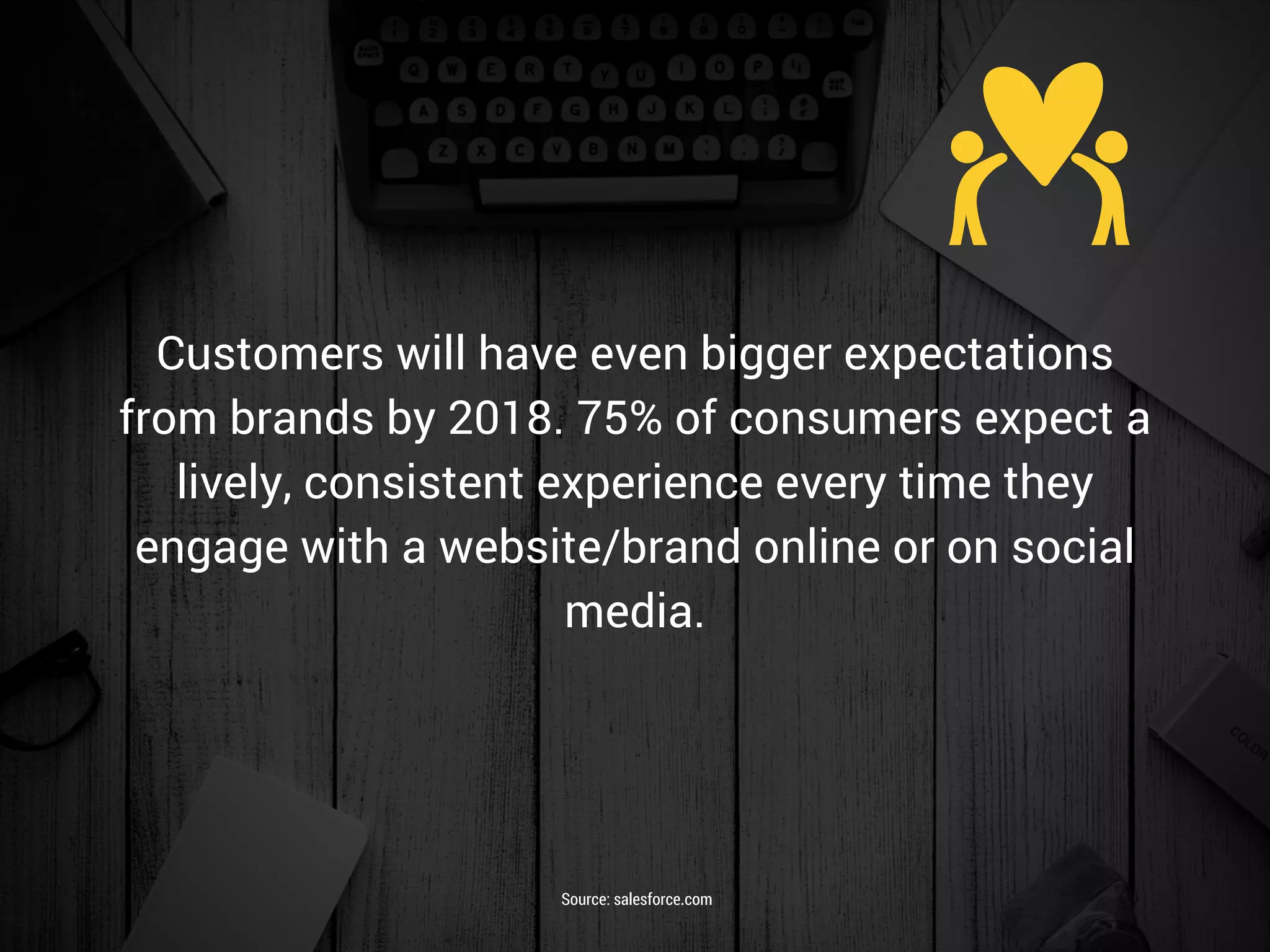 Customers will have even bigger expectations from brands by 2018. 75% of consumers expect a lively, consistent experience every time they engage with a website/brand online or on social media.

Source: salesforce.com